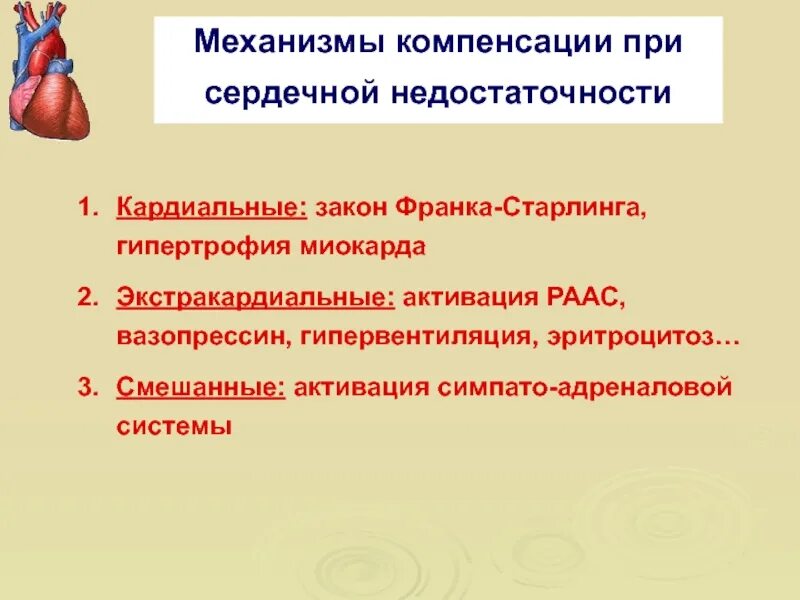 Механизмы компенсации при сердечной недостаточности

1. Кардиальные: закон Франка-Старлинга, гипертрофия миокарда

2. Экстракардиальные: активация РААС, вазопрессин, гипервентиляция, эритроцитоз…

3. Смешанные: активация симпато-адреналовой системы